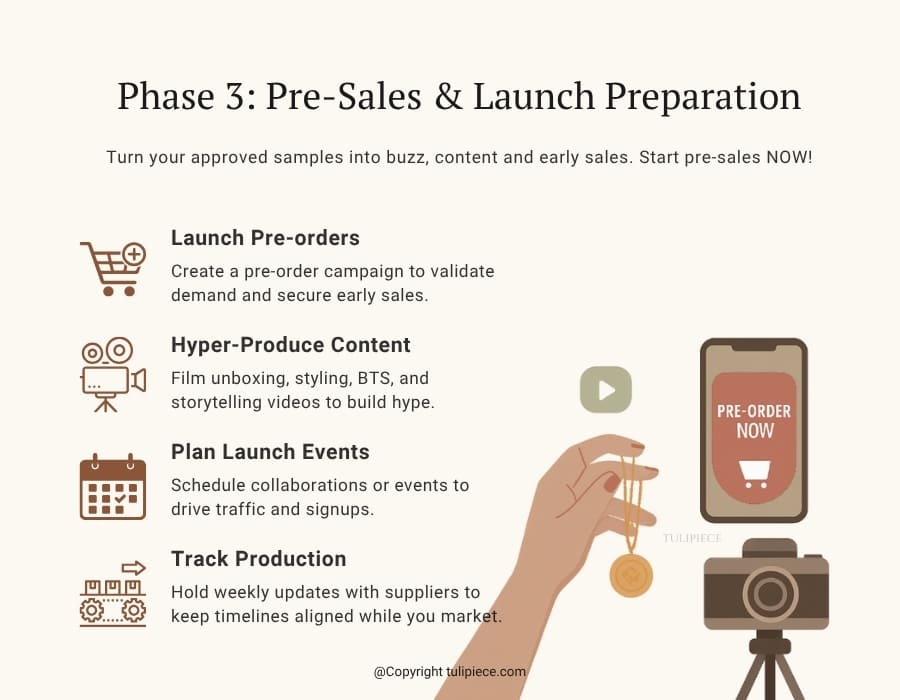 Phase 3: Pre-Sales & Launch Preparation

Turn your approved samples into buzz, content and early sales. Start pre-sales NOW!

Launch Pre-orders
Create a pre-order campaign to validate demand and secure early sales.

Hyper-Produce Content
Film unboxing, styling, BTS, and storytelling videos to build hype.

Plan Launch Events
Schedule collaborations or events to drive traffic and signups.

Track Production
Hold weekly updates with suppliers to keep timelines aligned while you market.

PRE-ORDER NOW

TULIPIECE

@Copyright tulipiece.com